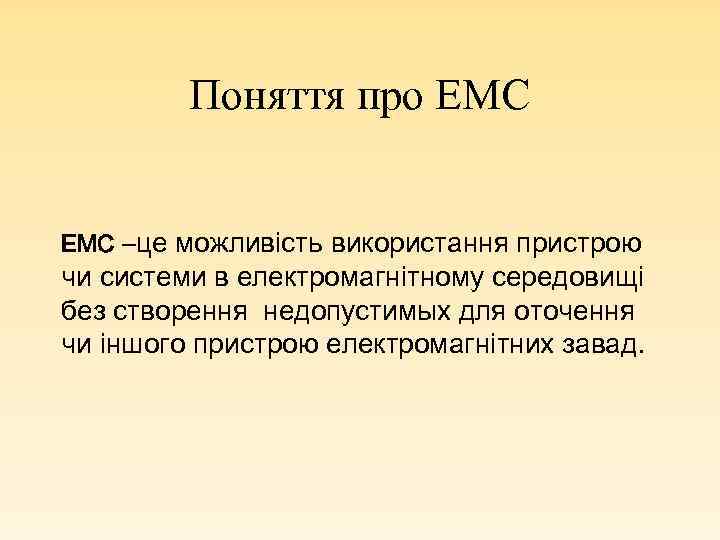 Поняття про ЕМС

ЕМС –це можливість використання пристрою чи системи в електромагнітному середовищі без створення недопустимых для оточення чи іншого пристрою електромагнітних завад.